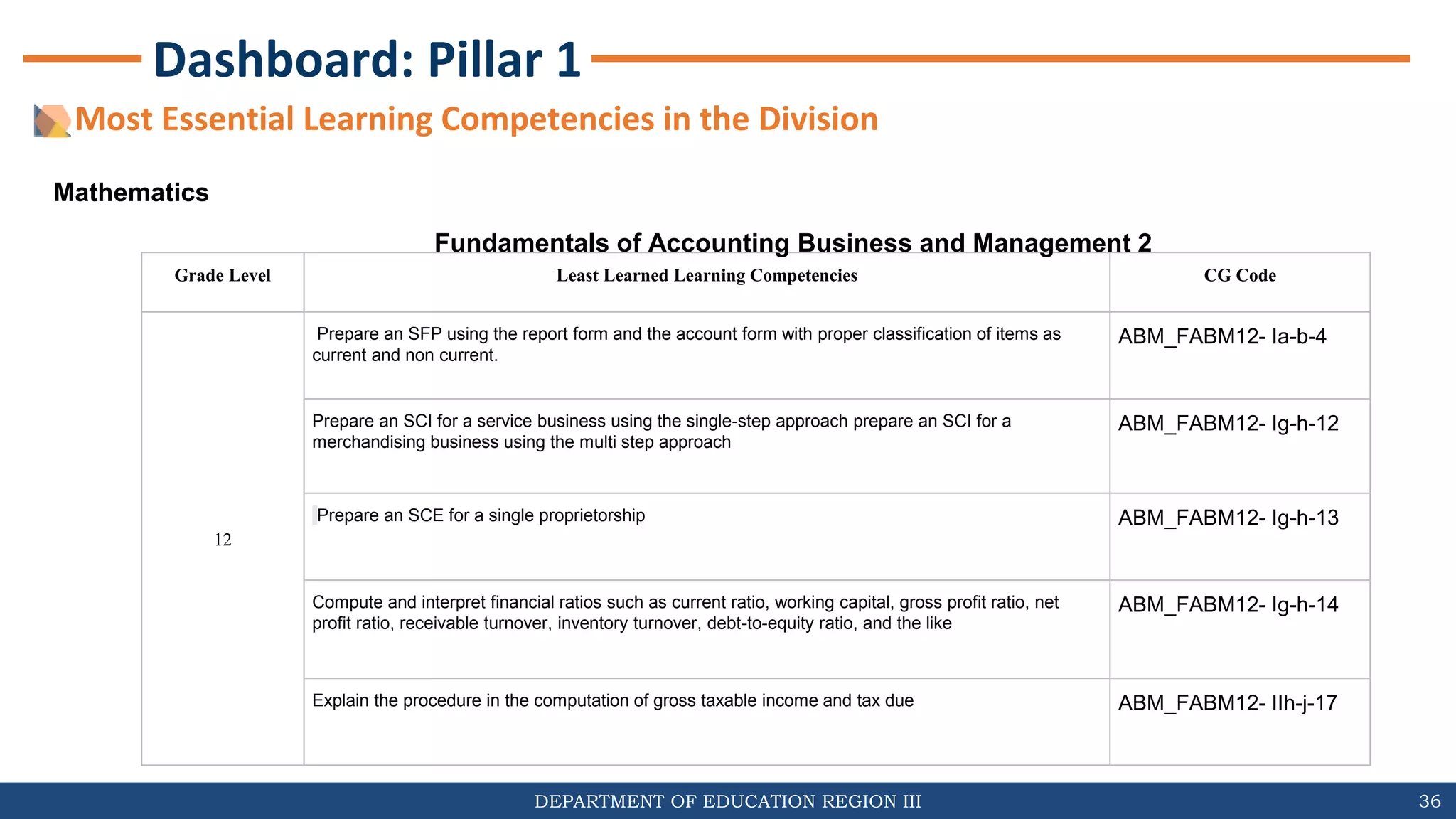 Dashboard: Pillar 1

Most Essential Learning Competencies in the Division

Mathematics

Fundamentals of Accounting Business and Management 2

| Grade Level | Least Learned Learning Competencies | CG Code |
|---|---|---|
| 12 | Prepare an SFP using the report form and the account form with proper classification of items as current and non current. | ABM_FABM12- Ia-b-4 |
| | Prepare an SCI for a service business using the single-step approach prepare an SCI for a merchandising business using the multi step approach | ABM_FABM12- Ig-h-12 |
| | Prepare an SCE for a single proprietorship | ABM_FABM12- Ig-h-13 |
| | Compute and interpret financial ratios such as current ratio, working capital, gross profit ratio, net profit ratio, receivable turnover, inventory turnover, debt-to-equity ratio, and the like | ABM_FABM12- Ig-h-14 |
| | Explain the procedure in the computation of gross taxable income and tax due | ABM_FABM12- IIh-j-17 |

DEPARTMENT OF EDUCATION REGION III

36